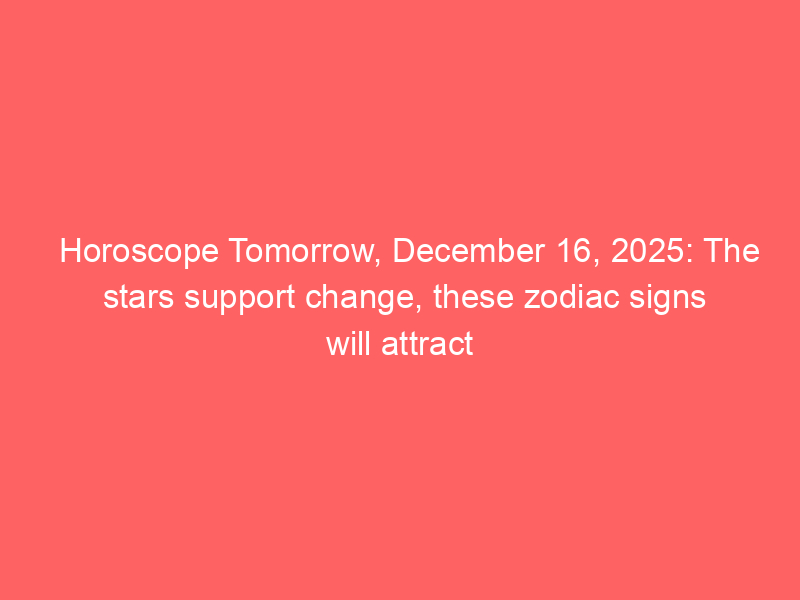 Horoscope Tomorrow, December 16, 2025: The stars support change, these zodiac signs will attract